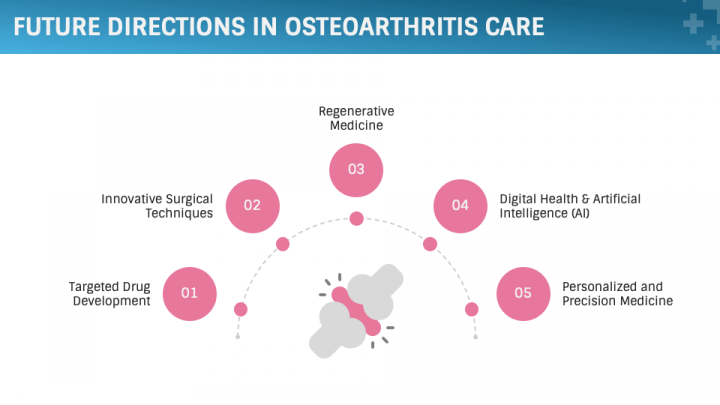 FUTURE DIRECTIONS IN OSTEOARTHRITIS CARE

Targeted Drug Development
01

Innovative Surgical Techniques
02

Regenerative Medicine
03

04
Digital Health & Artificial Intelligence (AI)

05
Personalized and Precision Medicine